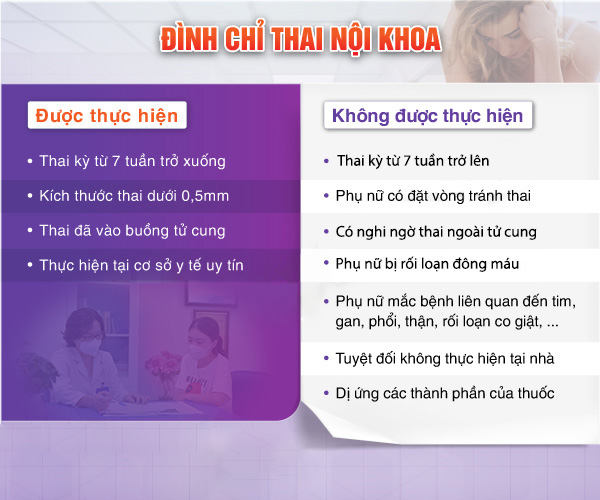 ĐÌNH CHỈ THAI NỘI KHOA

Được thực hiện

• Thai kỳ từ 7 tuần trở xuống
• Kích thước thai dưới 0,5mm
• Thai đã vào buồng tử cung
• Thực hiện tại cơ sở y tế uy tín

Không được thực hiện

• Thai kỳ từ 7 tuần trở lên
• Phụ nữ có đặt vòng tránh thai
• Có nghi ngờ thai ngoài tử cung
• Phụ nữ bị rối loạn đông máu
• Phụ nữ mắc bệnh liên quan đến tim, gan, phổi, thận, rối loạn co giật, ...
• Tuyệt đối không thực hiện tại nhà
• Dị ứng các thành phần của thuốc